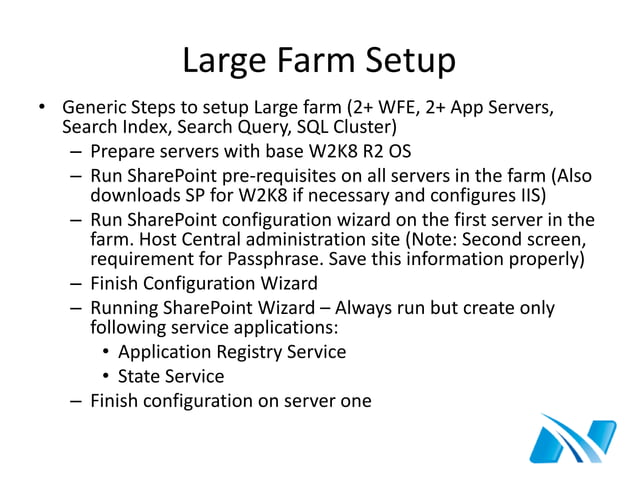 Large Farm Setup

• Generic Steps to setup Large farm (2+ WFE, 2+ App Servers, Search Index, Search Query, SQL Cluster)
– Prepare servers with base W2K8 R2 OS
– Run SharePoint pre-requisites on all servers in the farm (Also downloads SP for W2K8 if necessary and configures IIS)
– Run SharePoint configuration wizard on the first server in the farm. Host Central administration site (Note: Second screen, requirement for Passphrase. Save this information properly)
– Finish Configuration Wizard
– Running SharePoint Wizard – Always run but create only following service applications:
• Application Registry Service
• State Service
– Finish configuration on server one